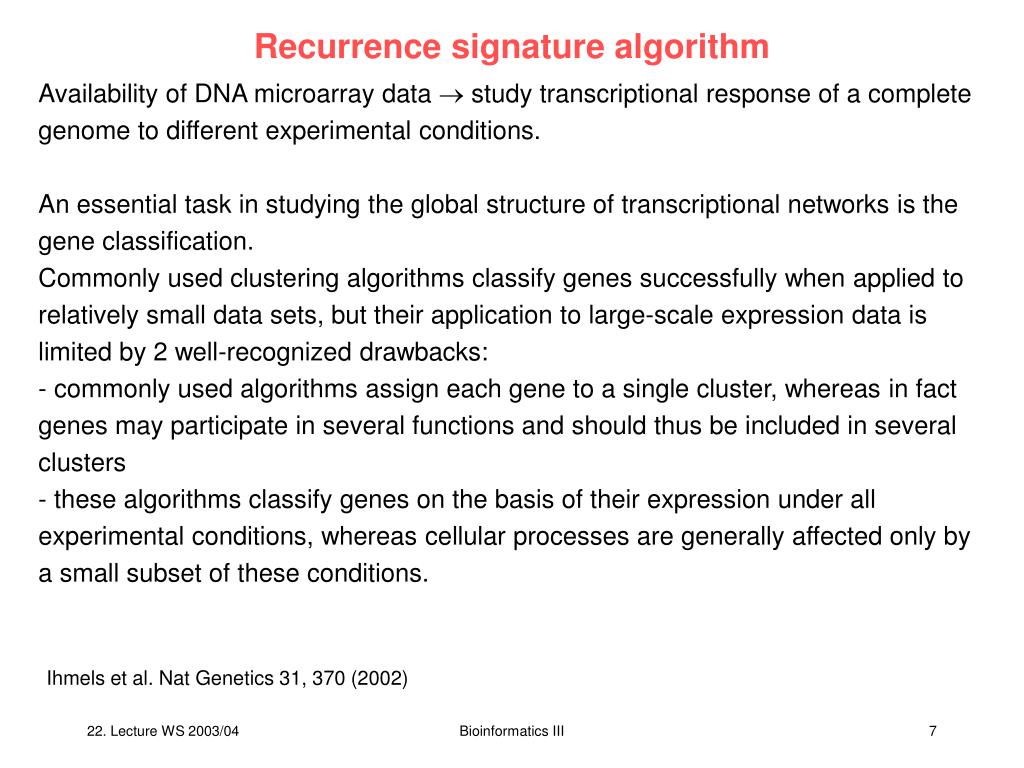 Recurrence signature algorithm

Availability of DNA microarray data $\rightarrow$ study transcriptional response of a complete genome to different experimental conditions.

An essential task in studying the global structure of transcriptional networks is the gene classification.
Commonly used clustering algorithms classify genes successfully when applied to relatively small data sets, but their application to large-scale expression data is limited by 2 well-recognized drawbacks:
- commonly used algorithms assign each gene to a single cluster, whereas in fact genes may participate in several functions and should thus be included in several clusters
- these algorithms classify genes on the basis of their expression under all experimental conditions, whereas cellular processes are generally affected only by a small subset of these conditions.

Ihmels et al. Nat Genetics 31, 370 (2002)

22. Lecture WS 2003/04

Bioinformatics III

7